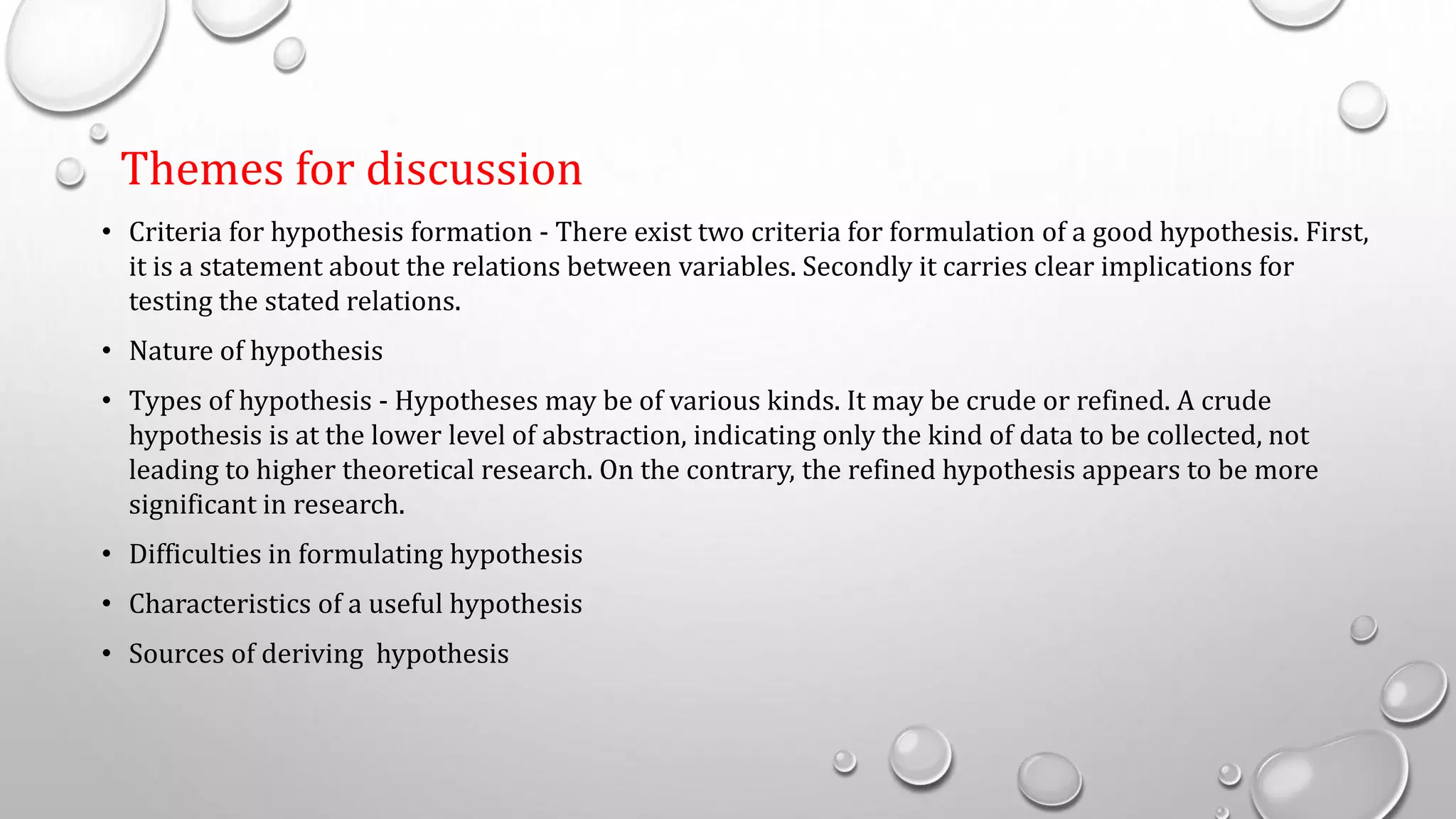 Themes for discussion

• Criteria for hypothesis formation - There exist two criteria for formulation of a good hypothesis. First, it is a statement about the relations between variables. Secondly it carries clear implications for testing the stated relations.

• Nature of hypothesis

• Types of hypothesis - Hypotheses may be of various kinds. It may be crude or refined. A crude hypothesis is at the lower level of abstraction, indicating only the kind of data to be collected, not leading to higher theoretical research. On the contrary, the refined hypothesis appears to be more significant in research.

• Difficulties in formulating hypothesis

• Characteristics of a useful hypothesis

• Sources of deriving hypothesis